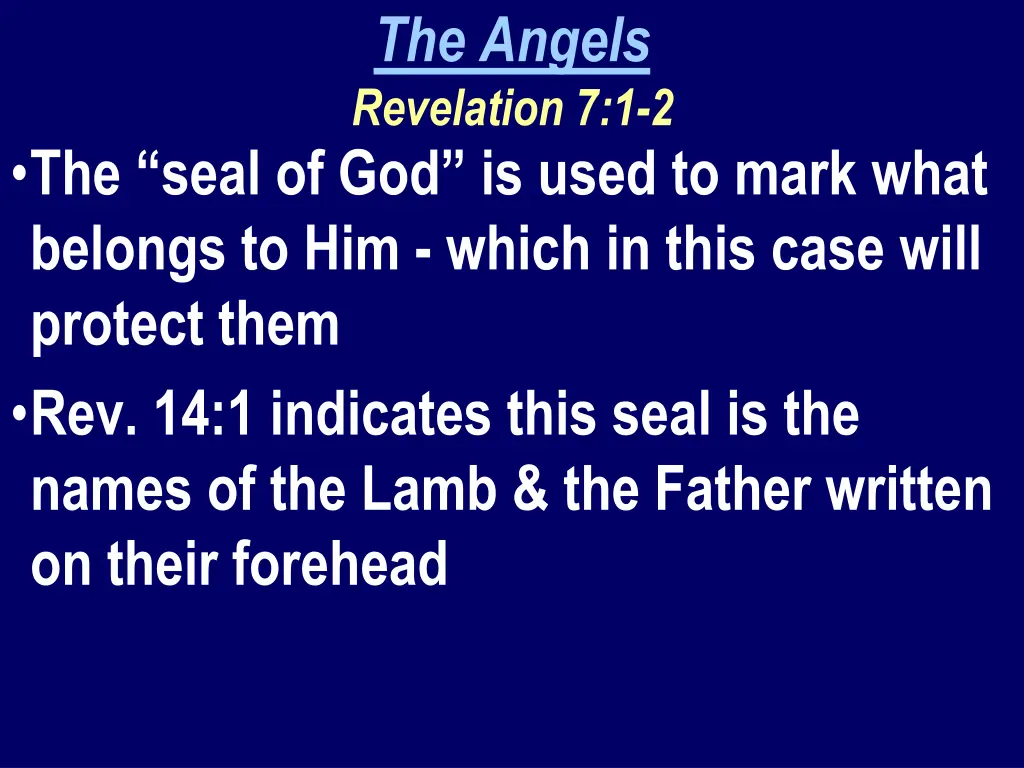 The Angels
Revelation 7:1-2

• The “seal of God” is used to mark what belongs to Him - which in this case will protect them

• Rev. 14:1 indicates this seal is the names of the Lamb & the Father written on their forehead